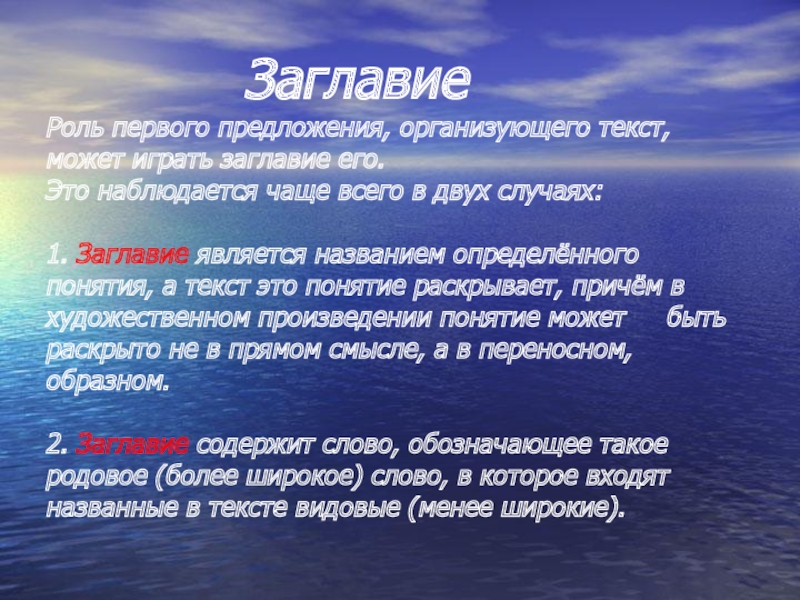 Заглавие

Роль первого предложения, организующего текст, может играть заглавие его.
Это наблюдается чаще всего в двух случаях:

1. Заглавие является названием определённого понятия, а текст это понятие раскрывает, причём в художественном произведении понятие может быть раскрыто не в прямом смысле, а в переносном, образном.

2. Заглавие содержит слово, обозначающее такое родовое (более широкое) слово, в которое входят названные в тексте видовые (менее широкие).